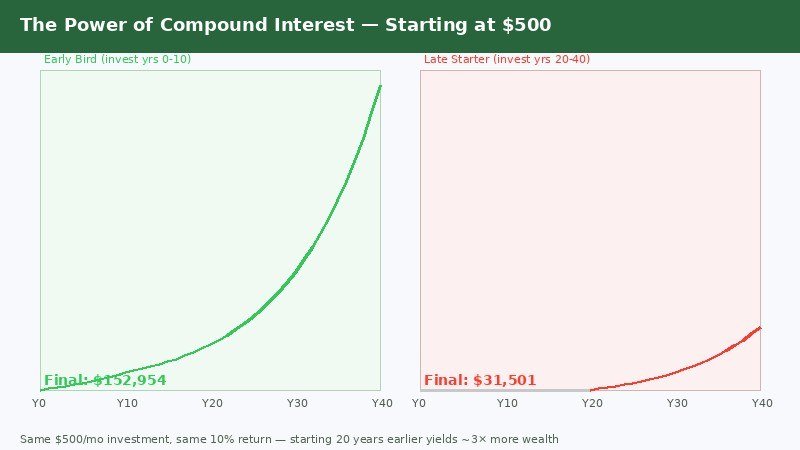 The Power of Compound Interest — Starting at $500

Early Bird (invest yrs 0-10)

Final: $152,954

Y0
Y10
Y20
Y30
Y40

Late Starter (invest yrs 20-40)

Final: $31,501

Y0
Y10
Y20
Y30
Y40

Same $500/mo investment, same 10% return — starting 20 years earlier yields ~3× more wealth